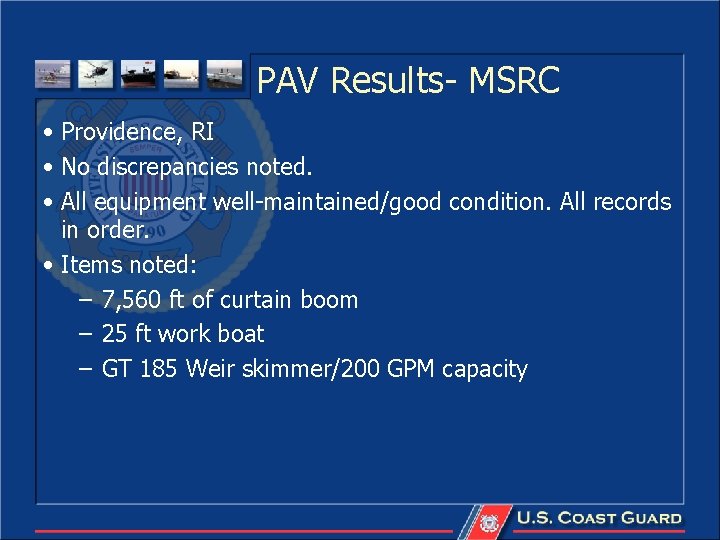 PAV Results- MSRC

• Providence, RI
• No discrepancies noted.
• All equipment well-maintained/good condition. All records in order.
• Items noted:
– 7,560 ft of curtain boom
– 25 ft work boat
– GT 185 Weir skimmer/200 GPM capacity

U.S. COAST GUARD